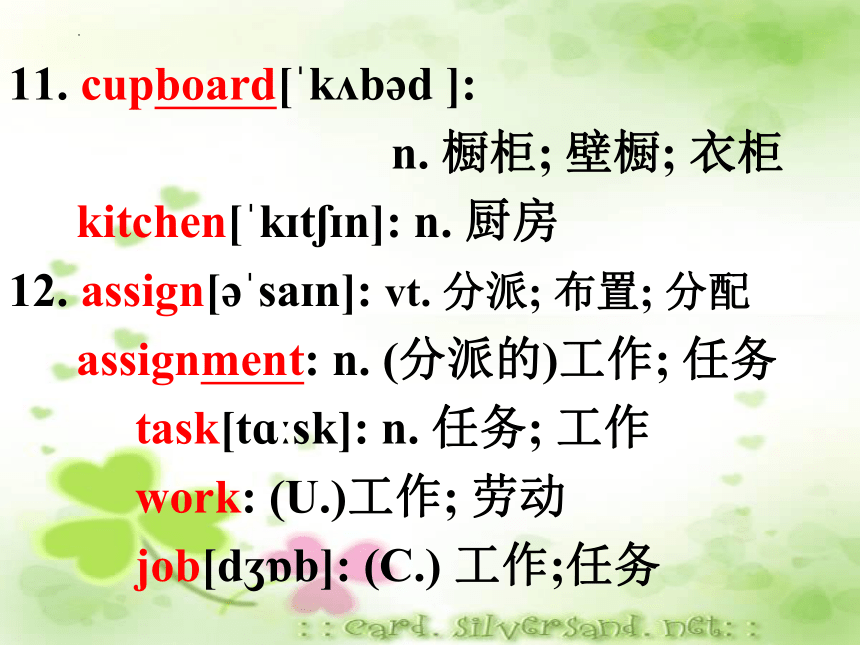 11. cupboard[ˈkʌbəd ]:

n. 橱柜; 壁橱; 衣柜

kitchen[ˈkɪtʃɪn]: n. 厨房

12. assign[əˈsaɪn]: vt. 分派; 布置; 分配

assignment: n. (分派的)工作; 任务

task[tɑːsk]: n. 任务; 工作

work: (U.)工作; 劳动

job[dʒɒb]: (C.) 工作;任务

: : card. silversand. net: :